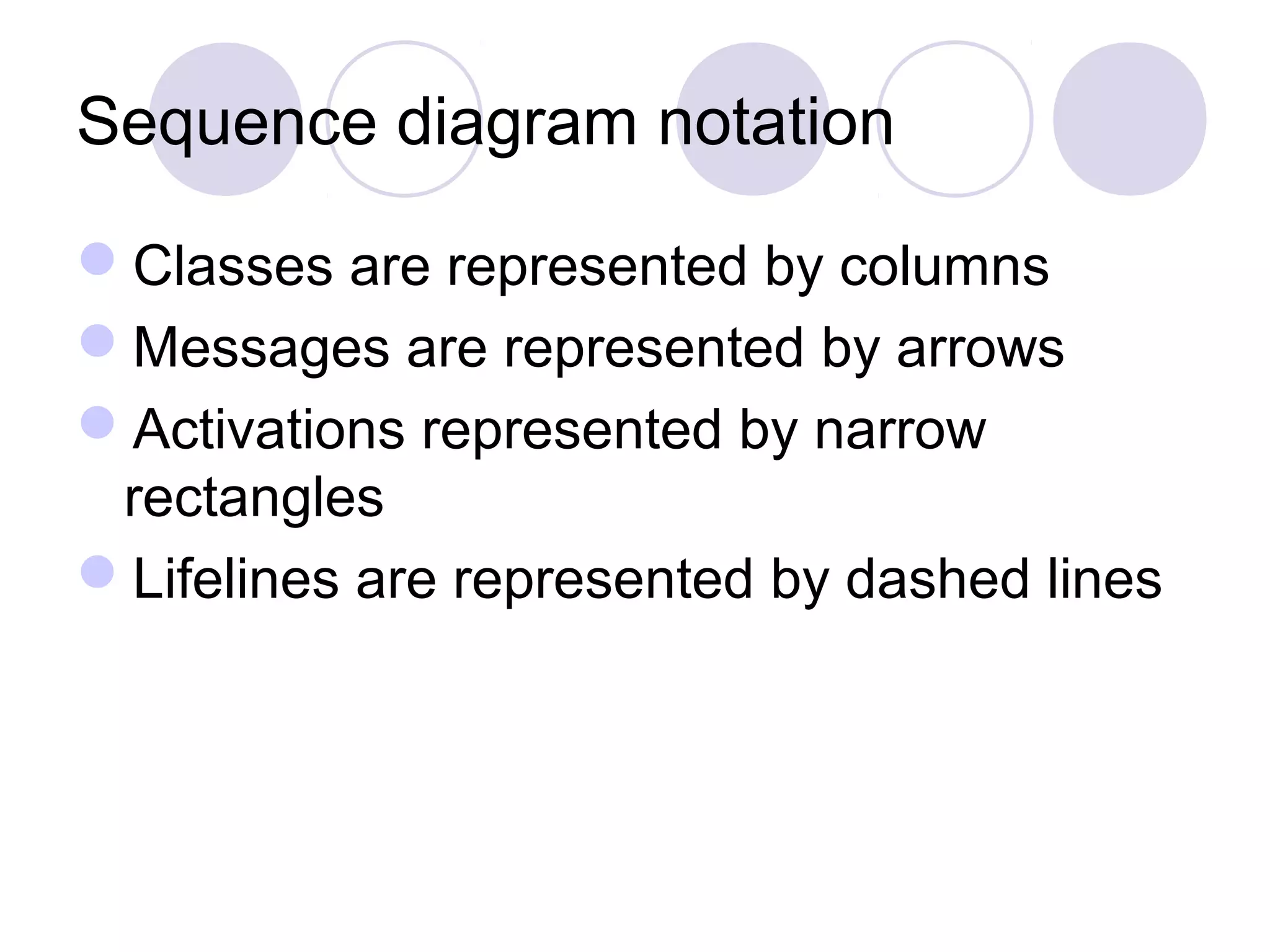 Sequence diagram notation

Classes are represented by columns

Messages are represented by arrows

Activations represented by narrow rectangles

Lifelines are represented by dashed lines